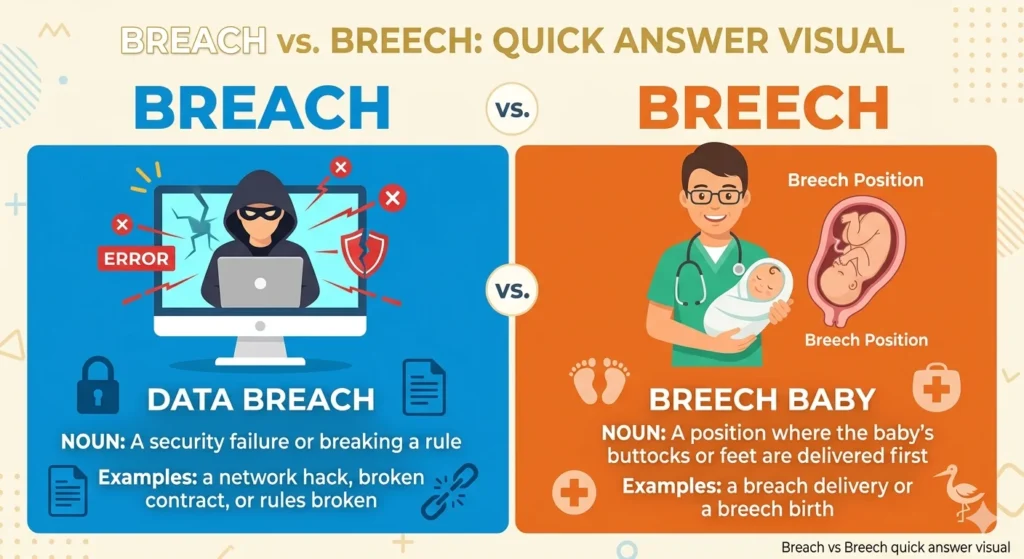 BREACH vs. BREECH: QUICK ANSWER VISUAL

BREACH

vs.

BREECH

ERROR

vs.

DATA BREACH

NOUN: A security failure or breaking a rule

Examples: a network hack, broken contract, or rules broken

Breech Position

Breech Position

BREECH BABY

NOUN: A position where the baby's buttocks or feet are delivered first

Examples: a breach delivery or a breech birth

Breach vs Breech quick answer visual